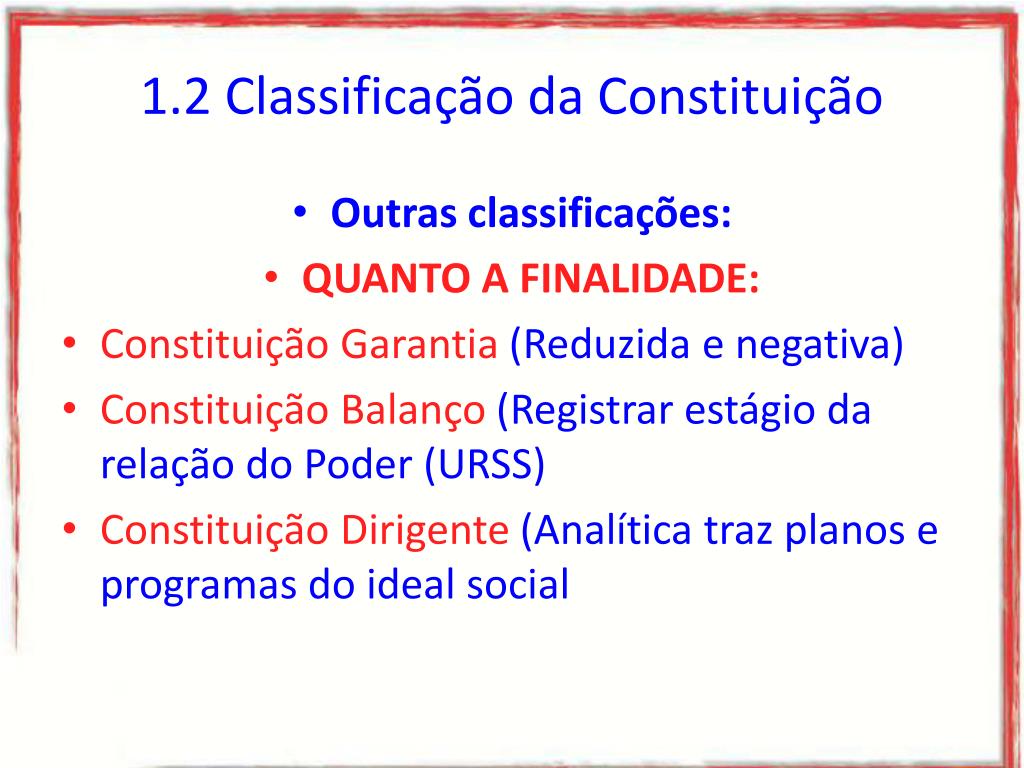 1.2 Classificação da Constituição

• Outras classificações:

• QUANTO A FINALIDADE:

• Constituição Garantia (Reduzida e negativa)

• Constituição Balanço (Registrar estágio da relação do Poder (URSS)

• Constituição Dirigente (Analítica traz planos e programas do ideal social